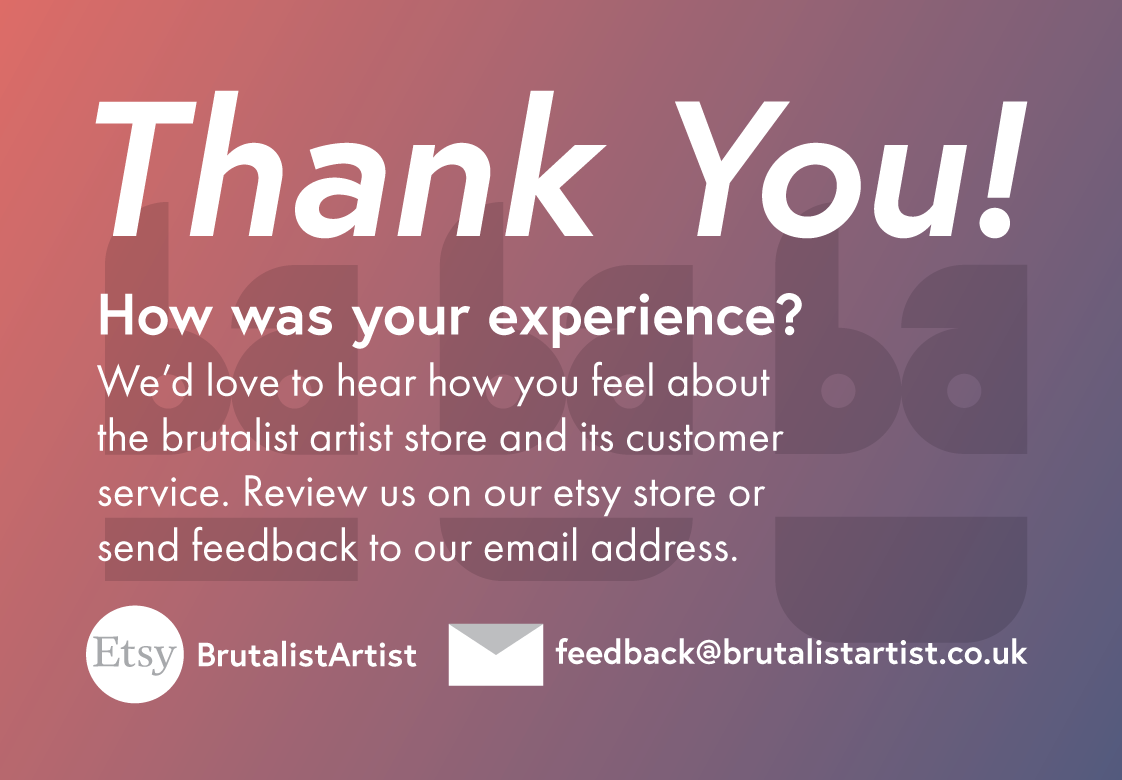 Thank You!

How was your experience?

We'd love to hear how you feel about the brutalist artist store and its customer service. Review us on our etsy store or send feedback to our email address.

Etsy BrutalistArtist

feedback@brutalistartist.co.uk